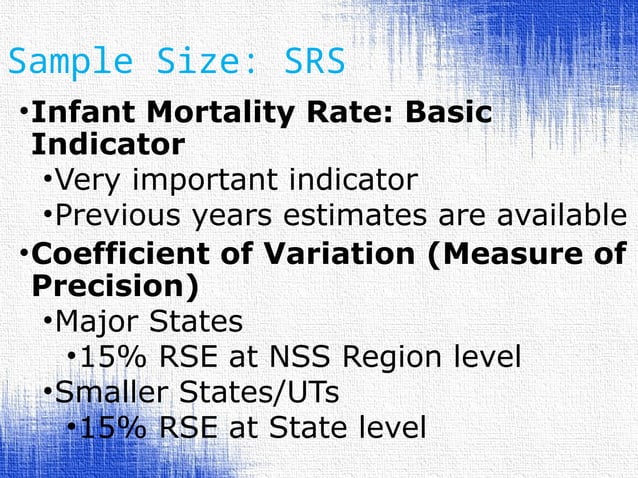 Sample Size: SRS

•Infant Mortality Rate: Basic Indicator
•Very important indicator
•Previous years estimates are available
•Coefficient of Variation (Measure of Precision)
•Major States
•15% RSE at NSS Region level
•Smaller States/UTs
•15% RSE at State level